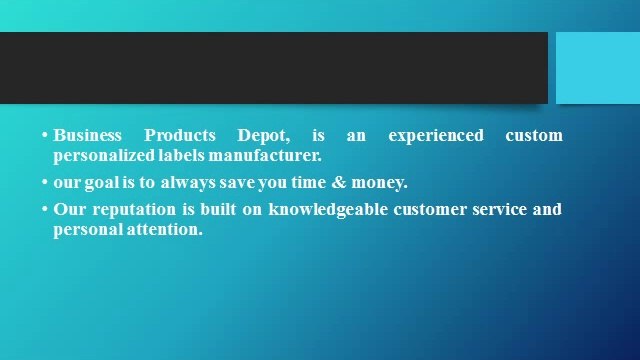 • Business Products Depot, is an experienced custom personalized labels manufacturer.

• our goal is to always save you time & money.

• Our reputation is built on knowledgeable customer service and personal attention.